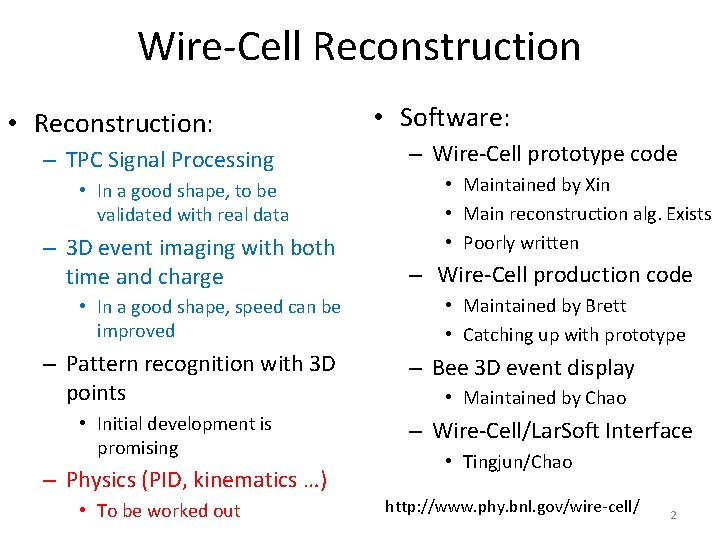 Wire-Cell Reconstruction

• Reconstruction:
– TPC Signal Processing
• In a good shape, to be validated with real data
– 3D event imaging with both time and charge
• In a good shape, speed can be improved
– Pattern recognition with 3D points
• Initial development is promising
– Physics (PID, kinematics …)
• To be worked out

• Software:
– Wire-Cell prototype code
• Maintained by Xin
• Main reconstruction alg. Exists
• Poorly written
– Wire-Cell production code
• Maintained by Brett
• Catching up with prototype
– Bee 3D event display
• Maintained by Chao
– Wire-Cell/LarSoft Interface
• Tingjun/Chao

http://www.phy.bnl.gov/wire-cell/

2